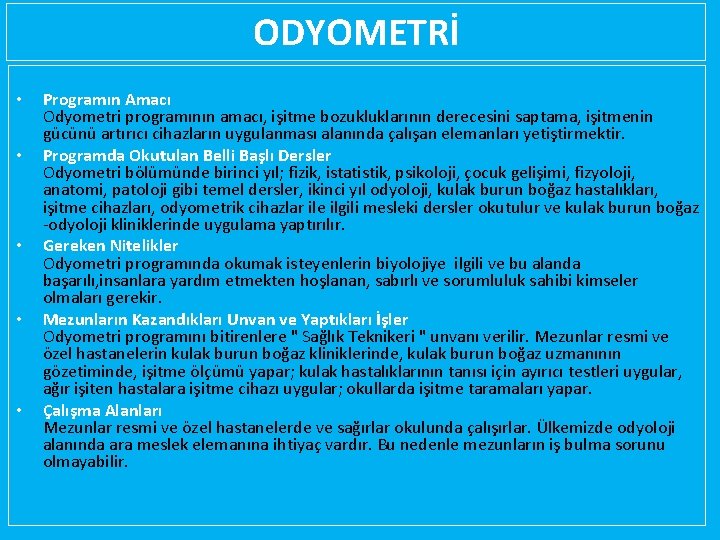 ODYOMETRİ

• Programın Amacı
Odyometri programının amacı, işitme bozukluklarının derecesini saptama, işitmenin gücünü artırıcı cihazların uygulanması alanında çalışan elemanları yetiştirmektir.

• Programda Okutulan Belli Başlı Dersler
Odyometri bölümünde birinci yıl; fizik, istatistik, psikoloji, çocuk gelişimi, fizyoloji, anatomi, patoloji gibi temel dersler, ikinci yıl odyoloji, kulak burun boğaz hastalıkları, işitme cihazları, odyometrik cihazlar ile ilgili mesleki dersler okutulur ve kulak burun boğaz -odyoloji kliniklerinde uygulama yaptırılır.

• Gereken Nitelikler
Odyometri programında okumak isteyenlerin biyolojiye ilgili ve bu alanda başarılı,insanlara yardım etmekten hoşlanan, sabırlı ve sorumluluk sahibi kimseler olmaları gerekir.

• Mezunların Kazandıkları Unvan ve Yaptıkları İşler
Odyometri programını bitirenlere " Sağlık Teknikeri " unvanı verilir. Mezunlar resmi ve özel hastanelerin kulak burun boğaz kliniklerinde, kulak burun boğaz uzmanının gözetiminde, işitme ölçümü yapar; kulak hastalıklarının tanısı için ayırıcı testleri uygular, ağır işiten hastalara işitme cihazı uygular; okullarda işitme taramaları yapar.

• Çalışma Alanları
Mezunlar resmi ve özel hastanelerde ve sağırlar okulunda çalışırlar. Ülkemizde odyoloji alanında ara meslek elemanına ihtiyaç vardır. Bu nedenle mezunların iş bulma sorunu olmayabilir.